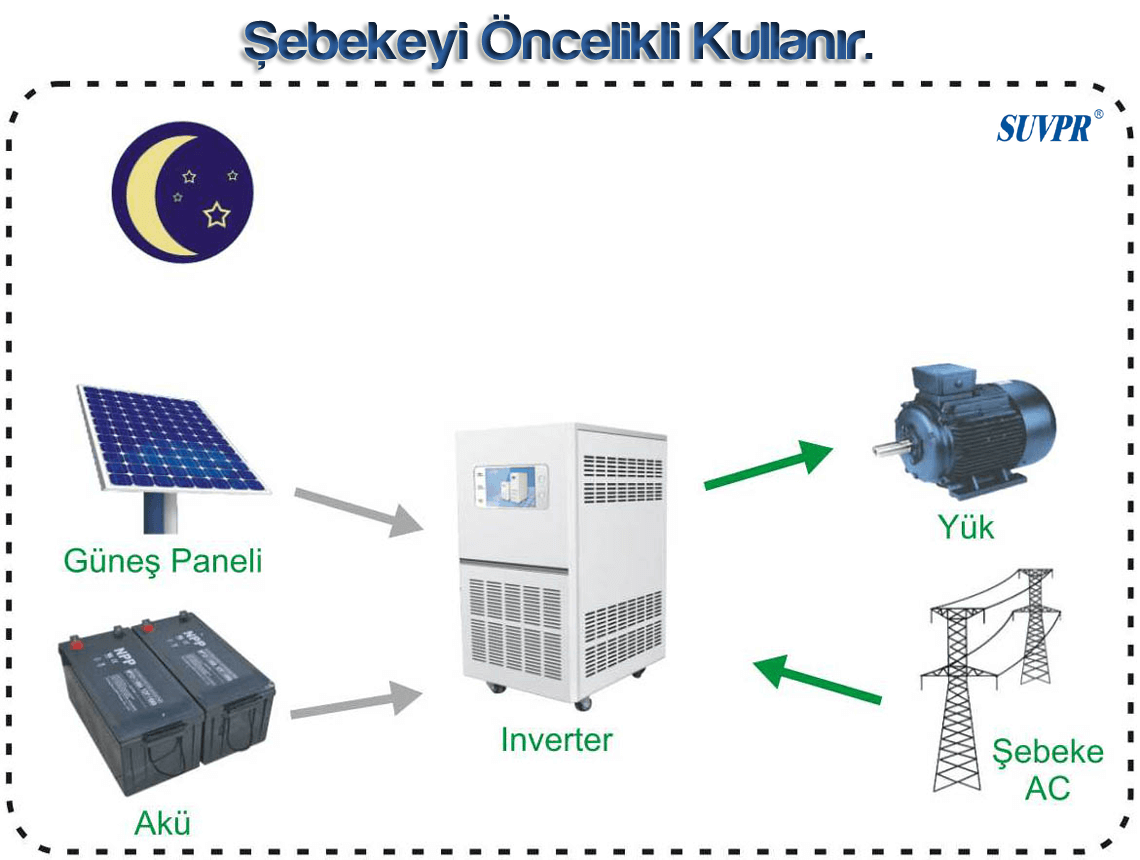 Şebekeyi Öncelikli Kullanır.

SUVPR®

Güneş Paneli

NPP

NPP

Akü

Inverter

Yük

Şebeke AC